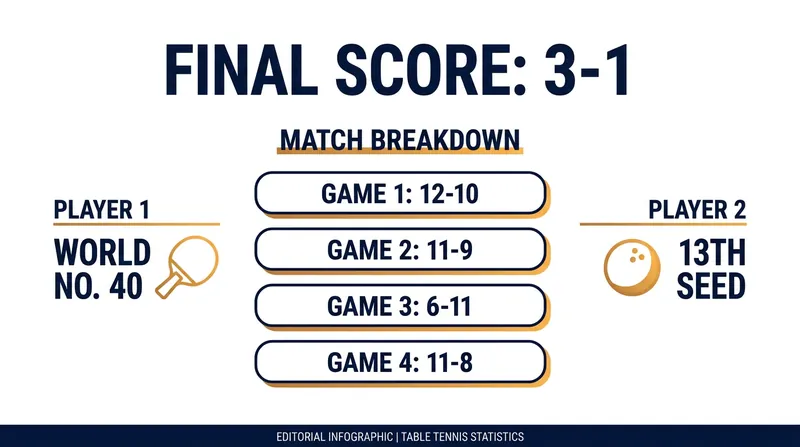 FINAL SCORE: 3-1

MATCH BREAKDOWN

PLAYER 1
WORLD NO. 40

GAME 1: 12-10
GAME 2: 11-9
GAME 3: 6-11
GAME 4: 11-8

PLAYER 2
13TH SEED

EDITORIAL INFOGRAPHIC | TABLE TENNIS STATISTICS